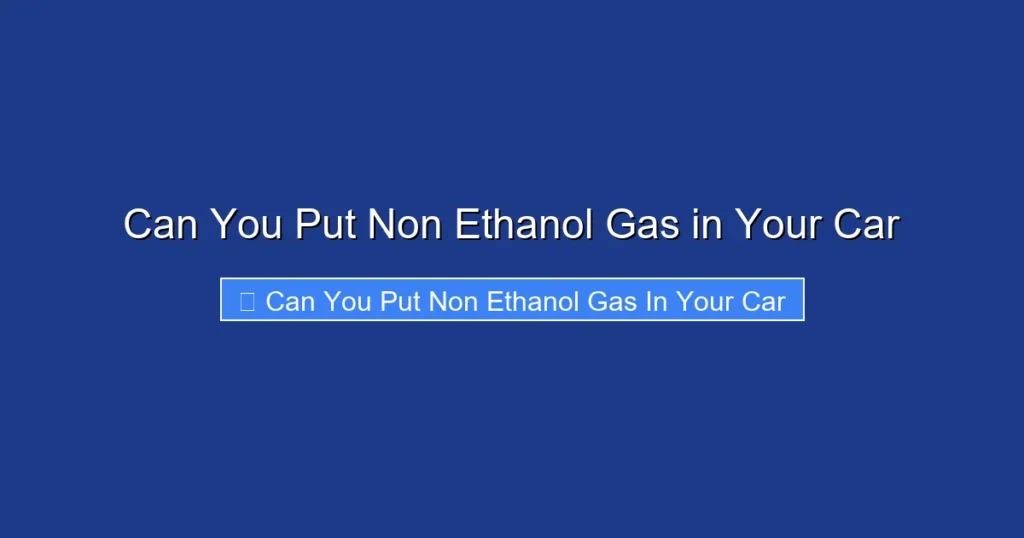 Can You Put Non Ethanol Gas in Your Car

Can You Put Non Ethanol Gas In Your Car